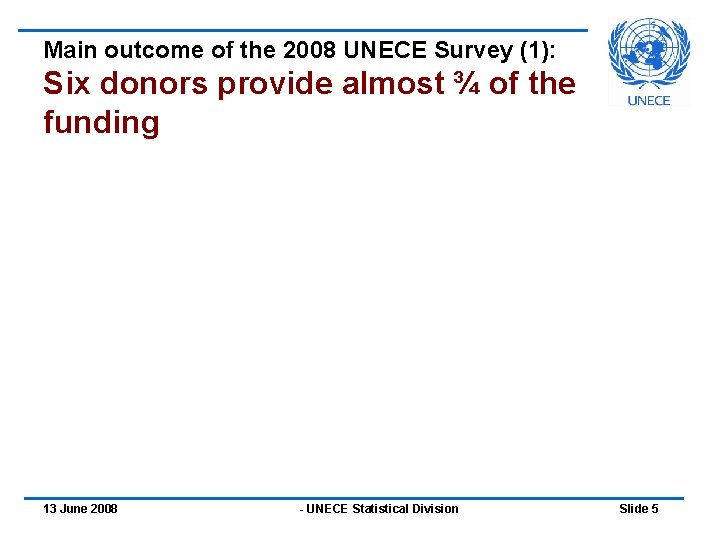 Main outcome of the 2008 UNECE Survey (1):
Six donors provide almost ¾ of the funding

UNECE

13 June 2008 - UNECE Statistical Division Slide 5